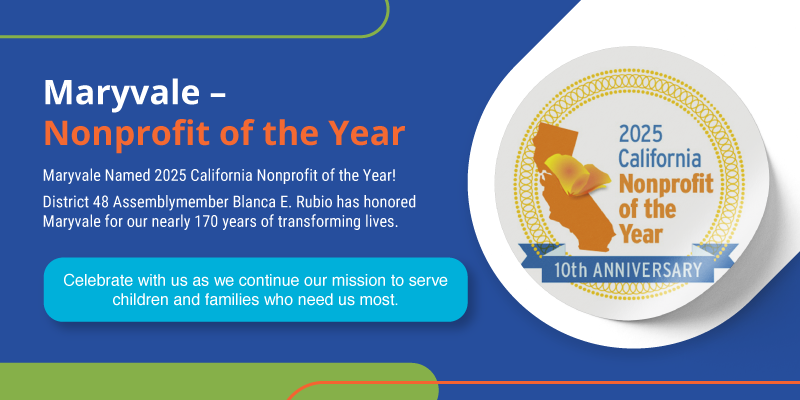 Maryvale –
Nonprofit of the Year

Maryvale Named 2025 California Nonprofit of the Year!

District 48 Assemblymember Blanca E. Rubio has honored Maryvale for our nearly 170 years of transforming lives.

Celebrate with us as we continue our mission to serve children and families who need us most.

2025
California
Nonprofit
of the
Year
10th ANNIVERSARY